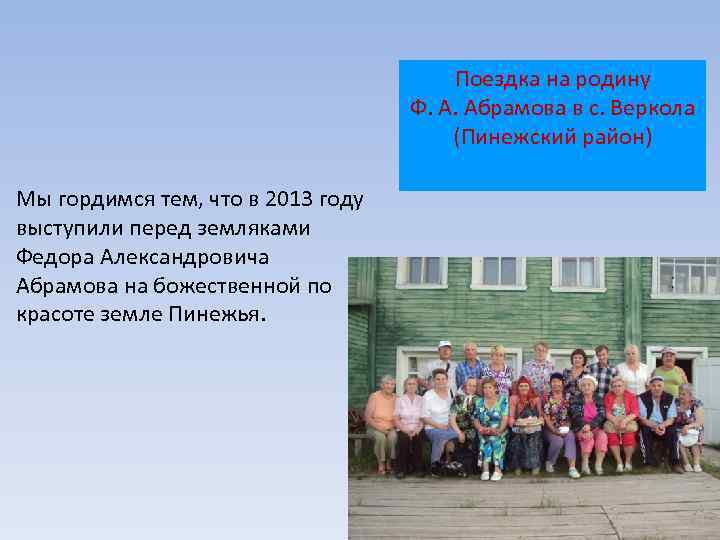 Поездка на родину
Ф. А. Абрамова в с. Веркола
(Пинежский район)

Мы гордимся тем, что в 2013 году выступили перед земляками Федора Александровича Абрамова на божественной по красоте земле Пинежья.